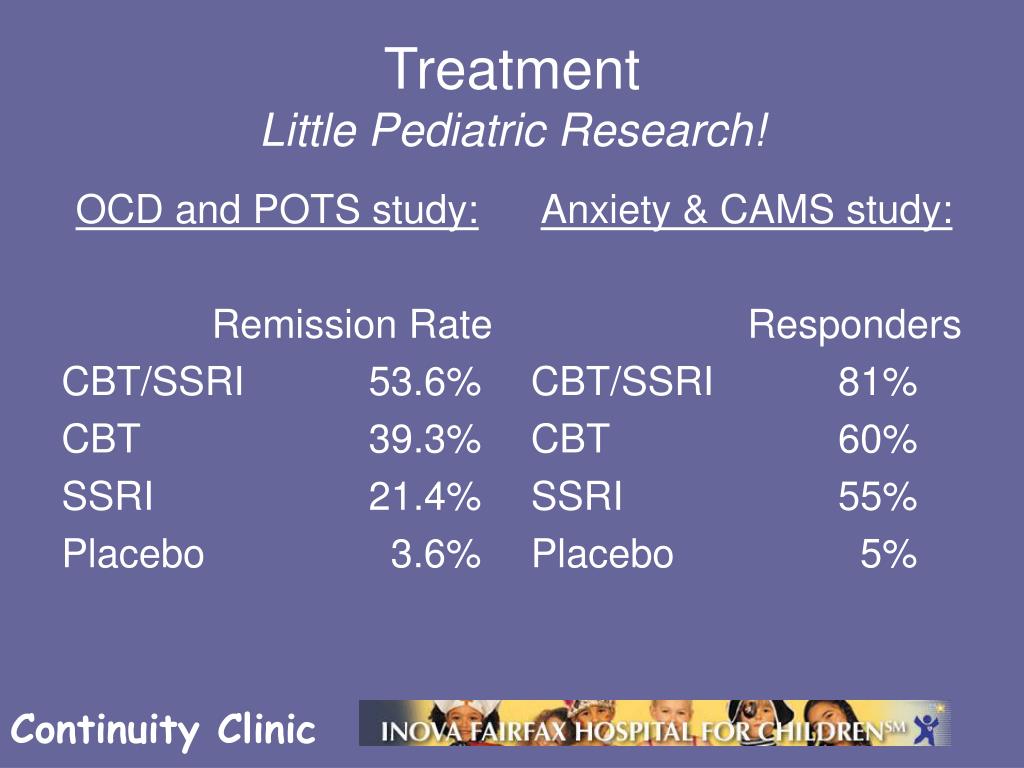 Treatment
Little Pediatric Research!

OCD and POTS study:

| | Remission Rate |
|---|---|
| CBT/SSRI | 53.6% |
| CBT | 39.3% |
| SSRI | 21.4% |
| Placebo | 3.6% |

Anxiety & CAMS study:

| | Responders |
|---|---|
| CBT/SSRI | 81% |
| CBT | 60% |
| SSRI | 55% |
| Placebo | 5% |

Continuity Clinic

INOVA FAIRFAX HOSPITAL FOR CHILDREN℠